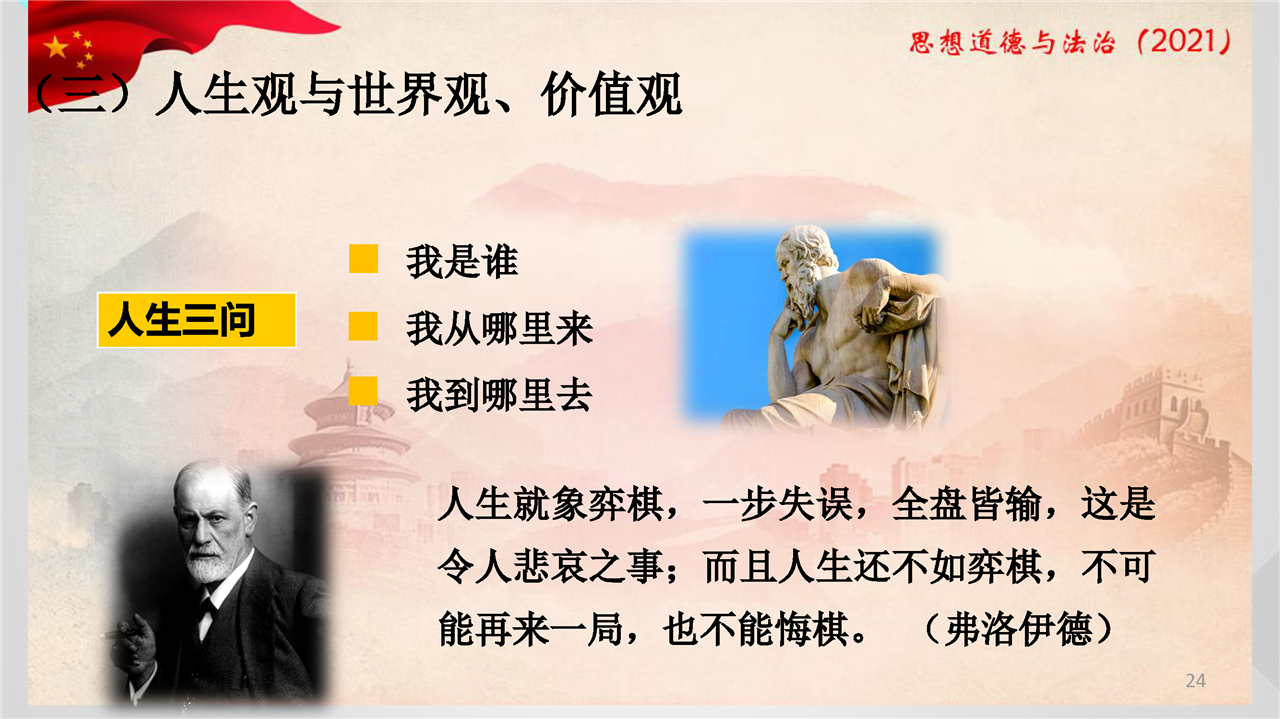 思想道德与法治（2021）

（三）人生观与世界观、价值观

人生三问

我是谁

我从哪里来

我到哪里去

人生就象弈棋，一步失误，全盘皆输，这是令人悲哀之事；而且人生还不如弈棋，不可能再来一局，也不能悔棋。（弗洛伊德）

24